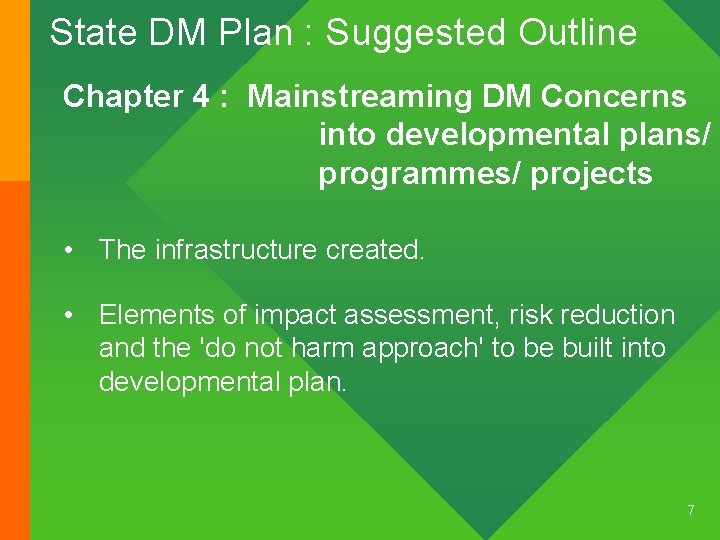 State DM Plan : Suggested Outline

Chapter 4 : Mainstreaming DM Concerns into developmental plans/ programmes/ projects

• The infrastructure created.

• Elements of impact assessment, risk reduction and the 'do not harm approach' to be built into developmental plan.

7